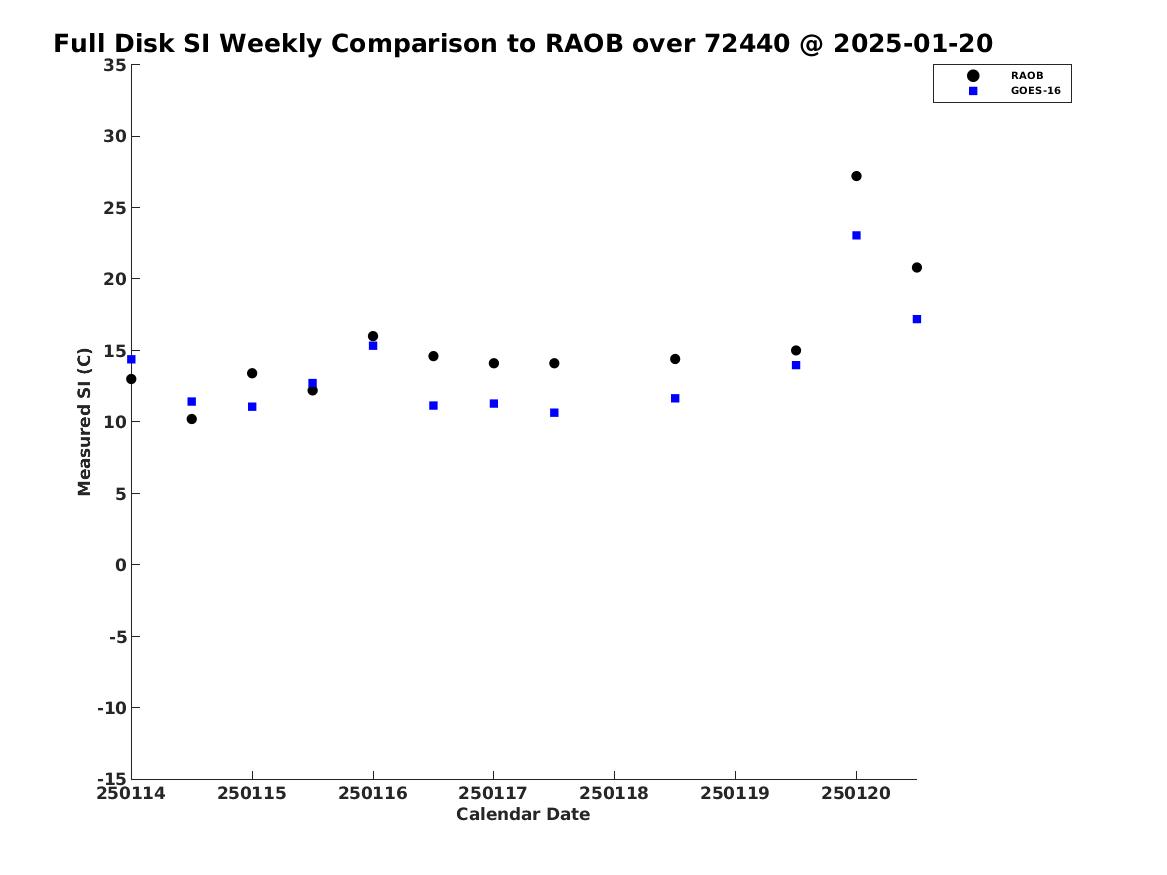 Full Disk SI Weekly Comparison to RAOB over 72440 @ 2025-01-20

RAOB
GOES-16

Measured SI (C)

35
30
25
20
15
10
5
0
-5
-10
-15

250114
250115
250116
250117
250118
250119
250120

Calendar Date